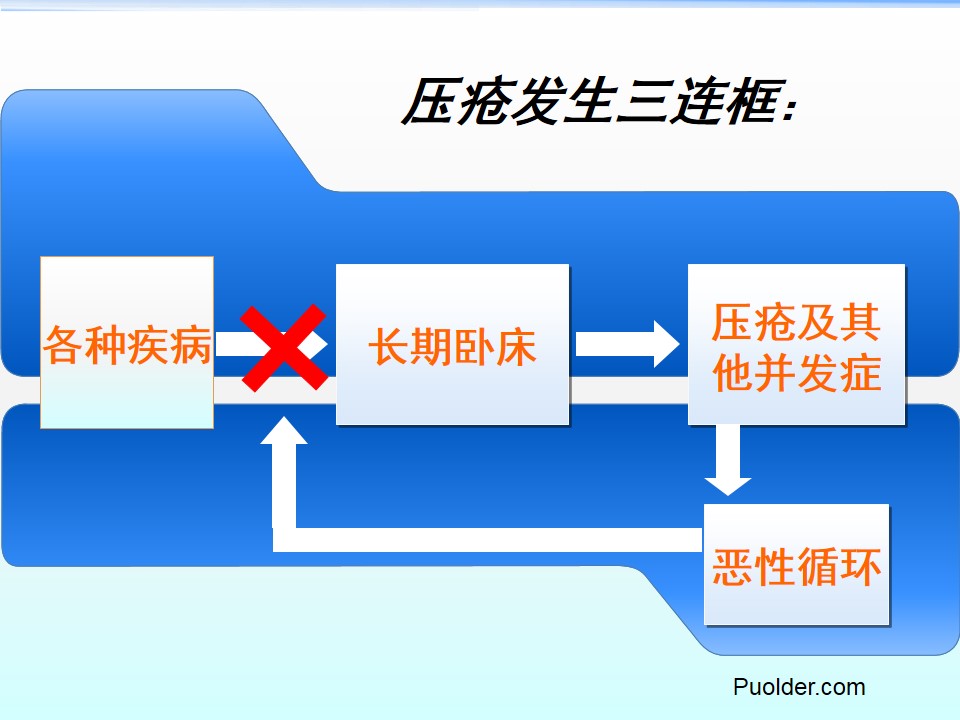 压疮发生三连框:

各种疾病

长期卧床

压疮及其他并发症

恶性循环

Puolder.com